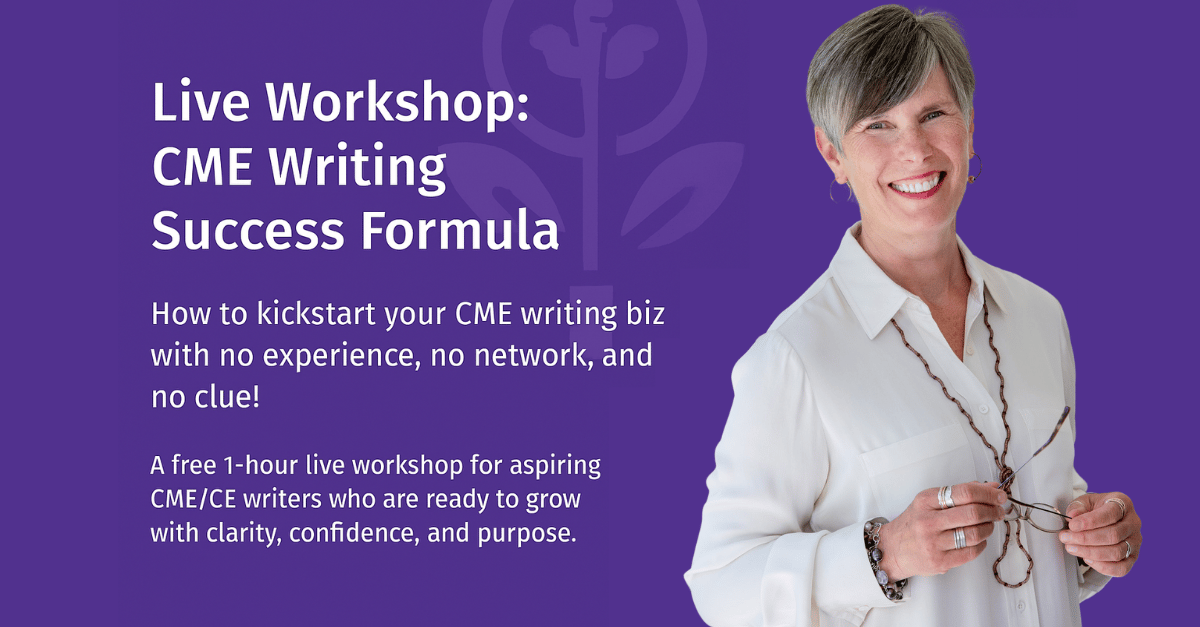 Live Workshop: CME Writing Success Formula

How to kickstart your CME writing biz with no experience, no network, and no clue!

A free 1-hour live workshop for aspiring CME/CE writers who are ready to grow with clarity, confidence, and purpose.